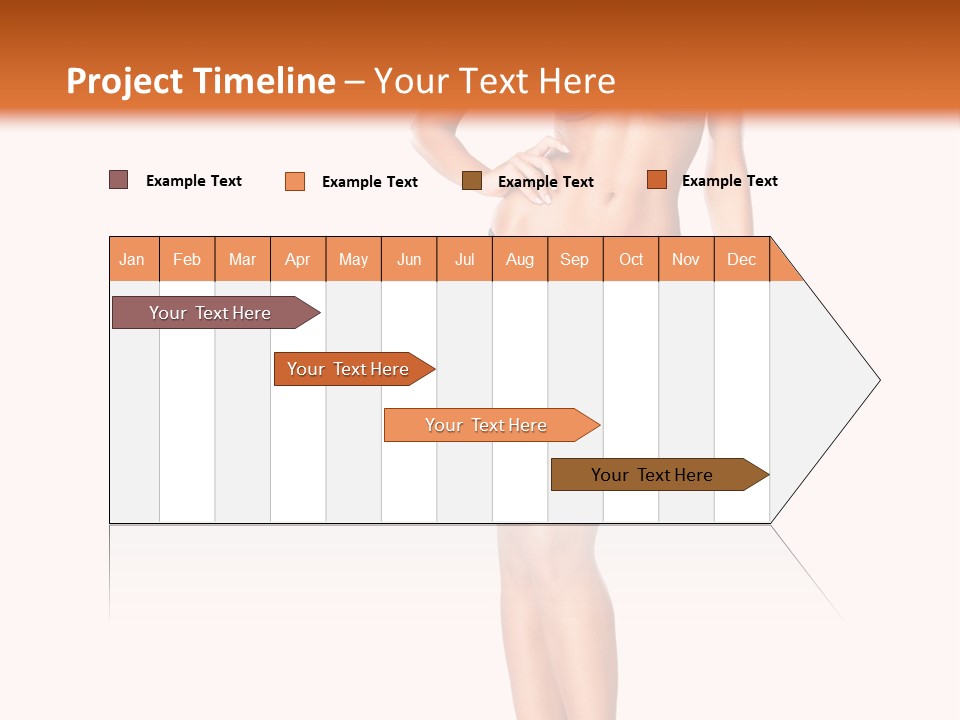 Project Timeline – Your Text Here

Example Text Example Text Example Text Example Text

| Jan | Feb | Mar | Apr | May | Jun | Jul | Aug | Sep | Oct | Nov | Dec |
|---|---|---|---|---|---|---|---|---|---|---|---|

Your Text Here

Your Text Here

Your Text Here

Your Text Here